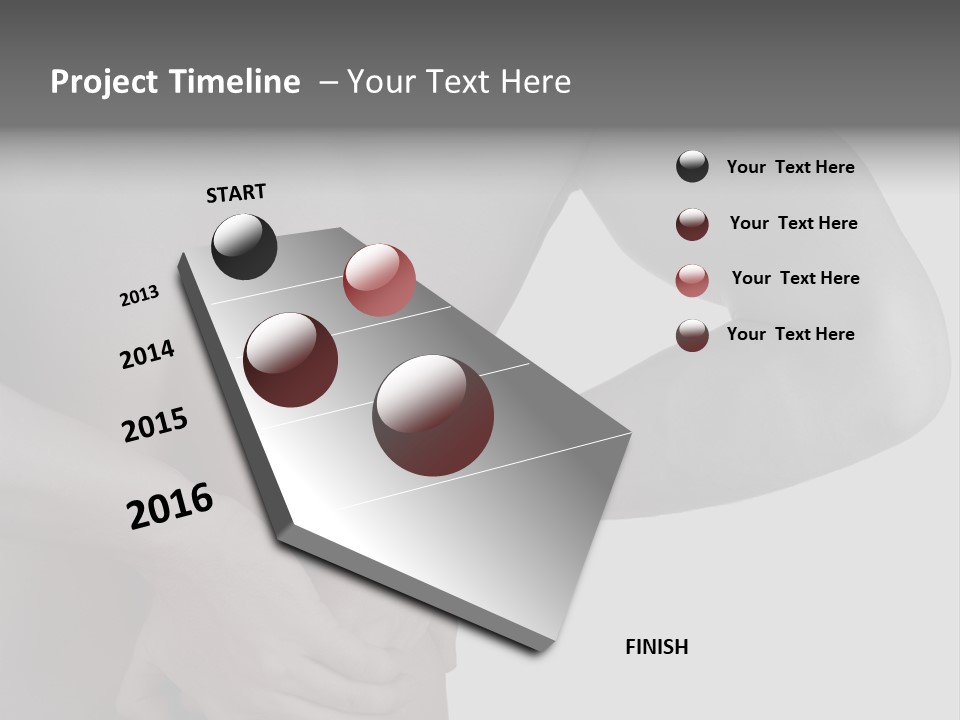 Project Timeline – Your Text Here

START

2013

2014

2015

2016

FINISH

Your Text Here

Your Text Here

Your Text Here

Your Text Here